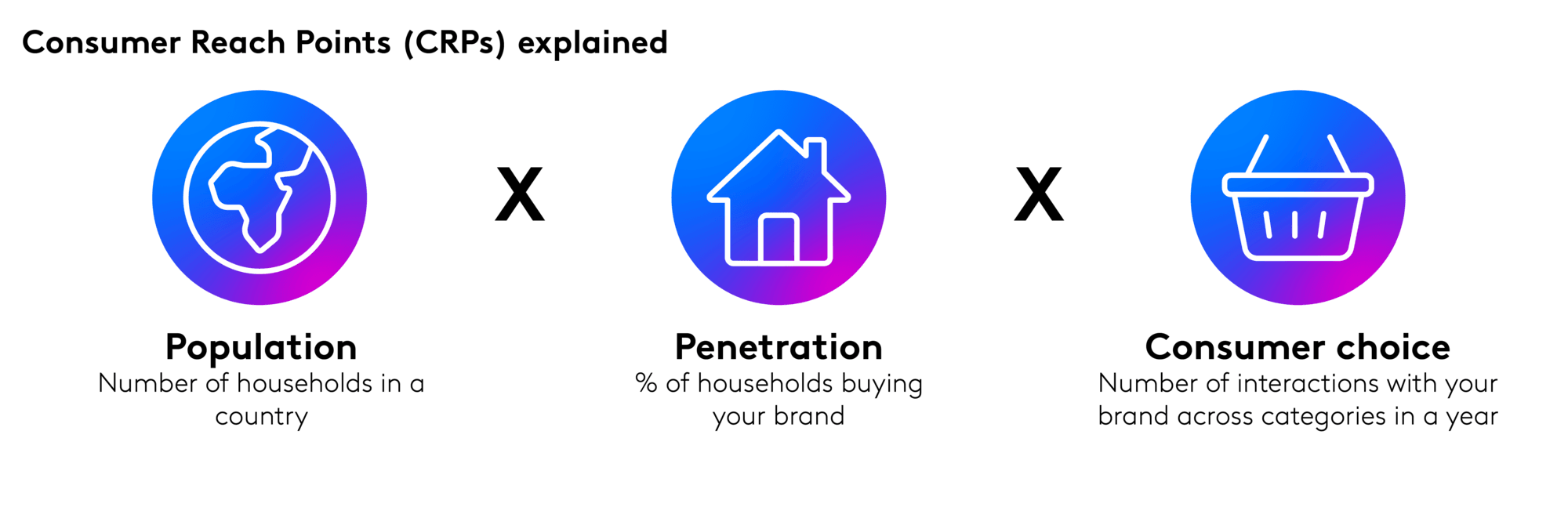 Consumer Reach Points (CRPs) explained

Population
Number of households in a country

X

Penetration
% of households buying your brand

X

Consumer choice
Number of interactions with your brand across categories in a year